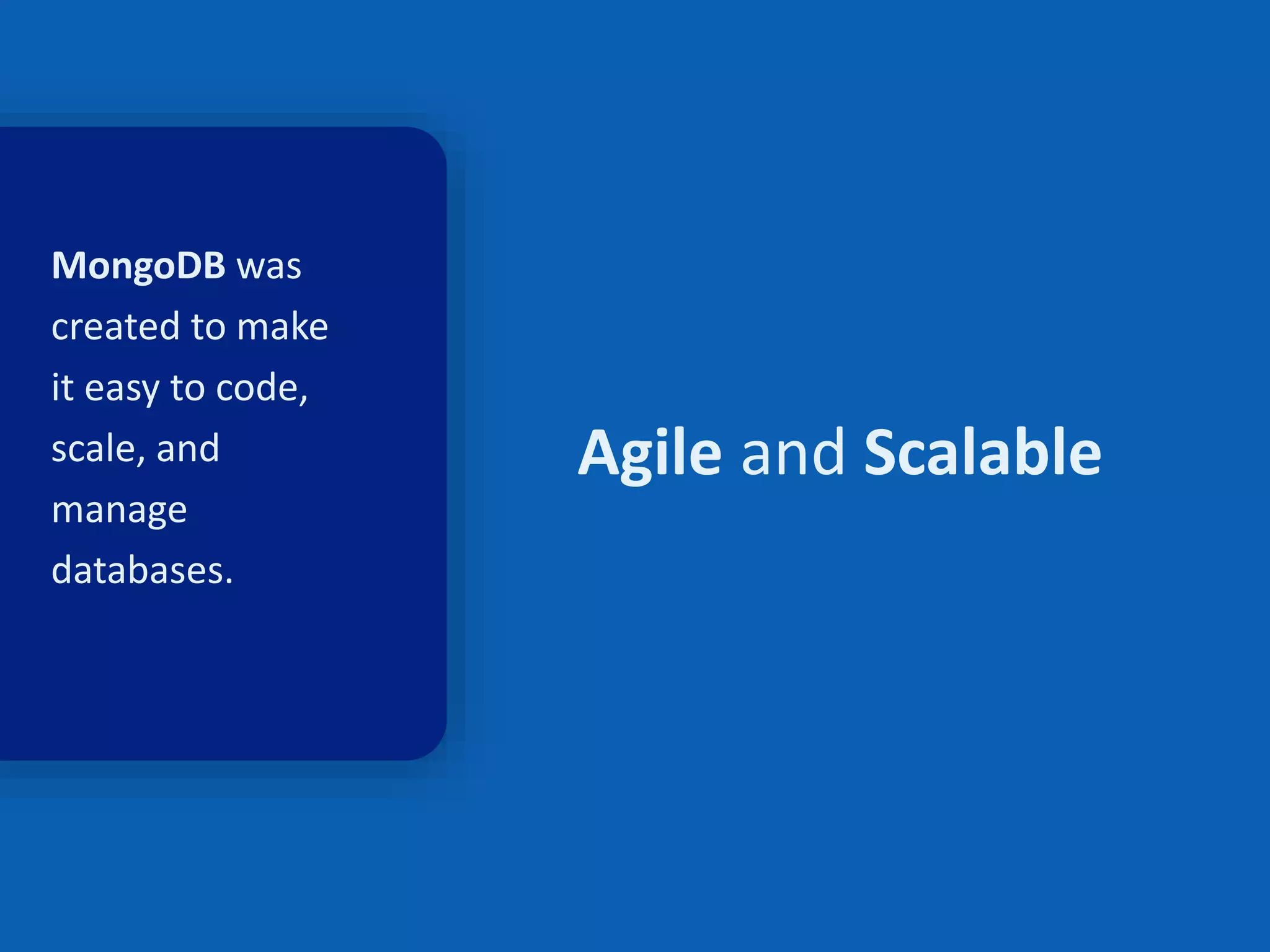 MongoDB was created to make it easy to code, scale, and manage databases.

Agile and Scalable